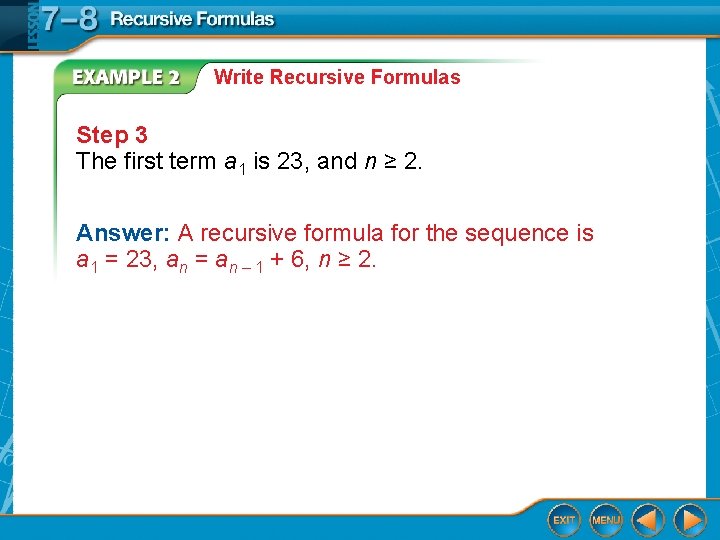 LESSON 7–8 Recursive Formulas

EXAMPLE 2 Write Recursive Formulas

Step 3
The first term $a_1$ is 23, and $n \geq 2$.

Answer: A recursive formula for the sequence is $a_1 = 23$, $a_n = a_{n-1} + 6$, $n \geq 2$.

EXIT MENU